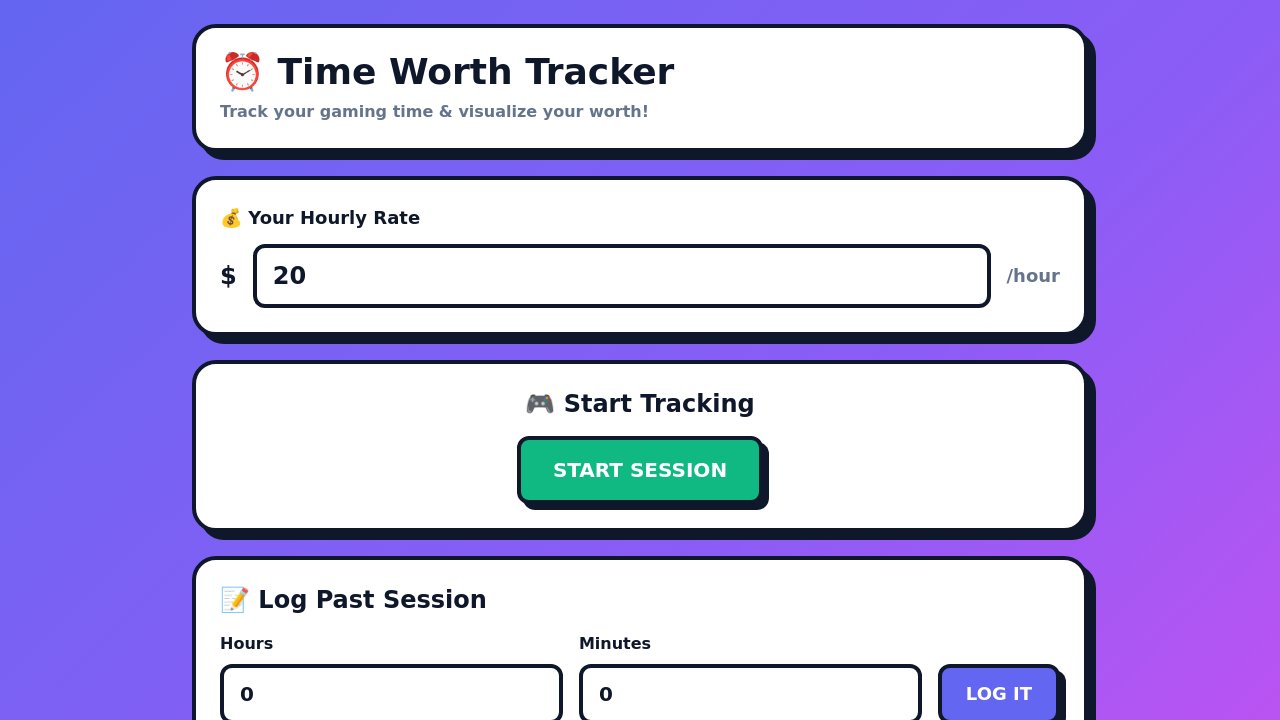 ⏰ Time Worth Tracker
Track your gaming time & visualize your worth!

💰 Your Hourly Rate
$ 20 /hour

🎮 Start Tracking
START SESSION

📝 Log Past Session
Hours
0
Minutes
0
LOG IT